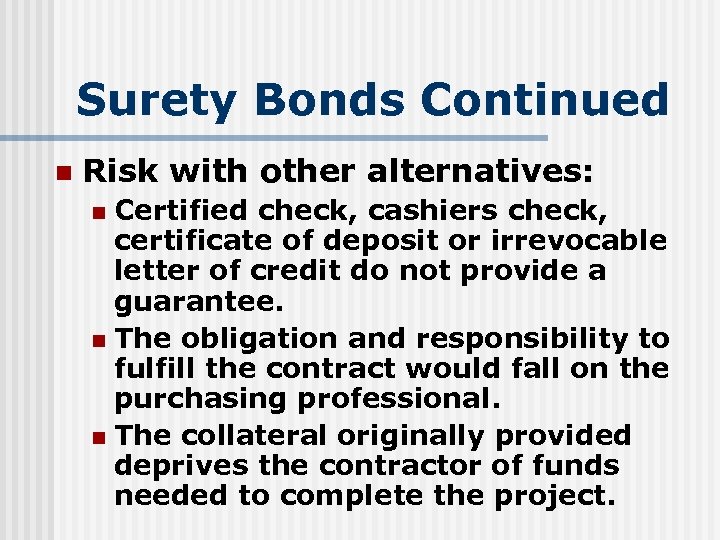 Surety Bonds Continued

Risk with other alternatives:

Certified check, cashiers check, certificate of deposit or irrevocable letter of credit do not provide a guarantee.

The obligation and responsibility to fulfill the contract would fall on the purchasing professional.

The collateral originally provided deprives the contractor of funds needed to complete the project.